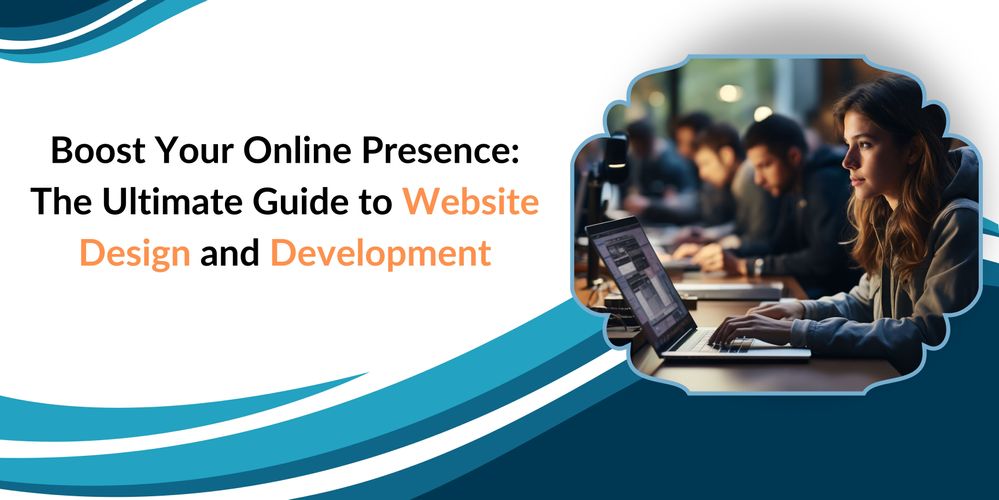 Boost Your Online Presence: The Ultimate Guide to Website Design and Development